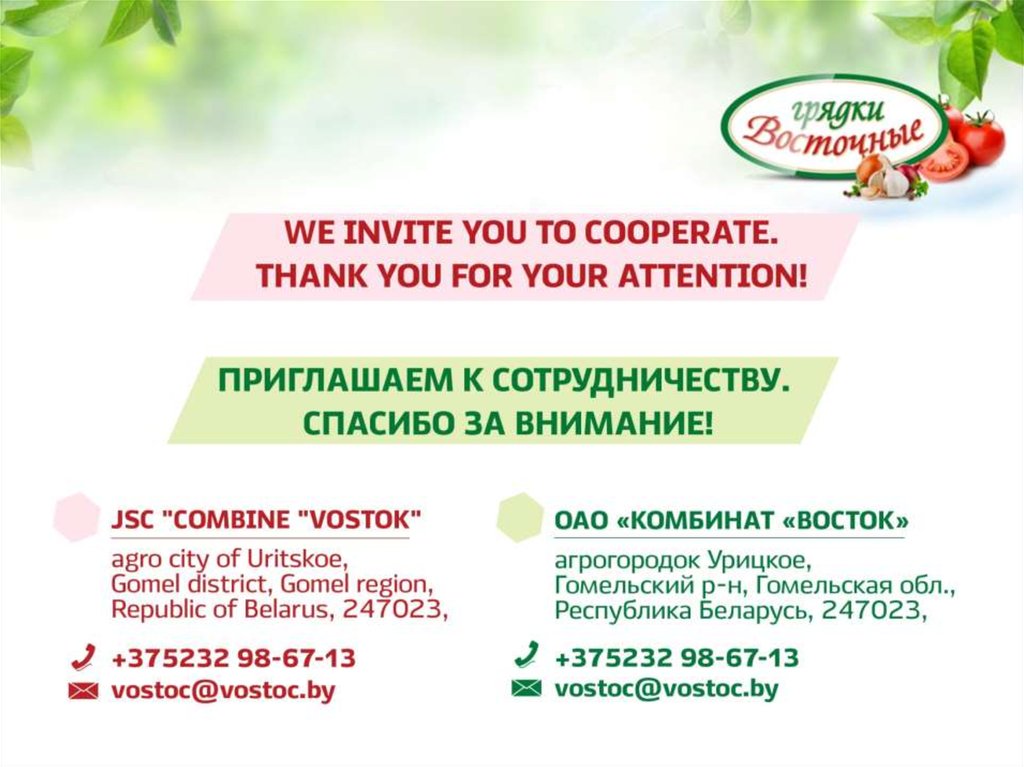 грядки Восточные

WE INVITE YOU TO COOPERATE.
THANK YOU FOR YOUR ATTENTION!

ПРИГЛАШАЕМ К СОТРУДНИЧЕСТВУ.
СПАСИБО ЗА ВНИМАНИЕ!

JSC "COMBINE "VOSTOK"
agro city of Uritskoe,
Gomel district, Gomel region,
Republic of Belarus, 247023,

+375232 98-67-13
vostoc@vostoc.by

ОАО «КОМБИНАТ «ВОСТОК»
агрогородок Урицкое,
Гомельский р-н, Гомельская обл.,
Республика Беларусь, 247023,

+375232 98-67-13
vostoc@vostoc.by